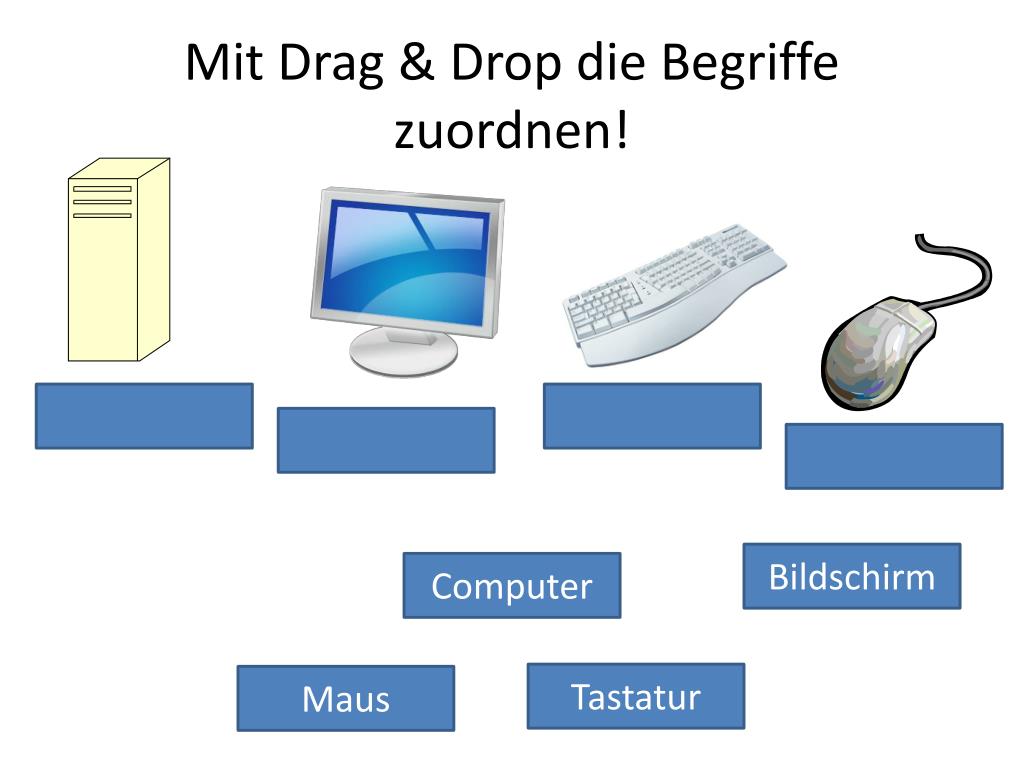 Mit Drag & Drop die Begriffe zuordnen!

Computer

Bildschirm

Maus

Tastatur